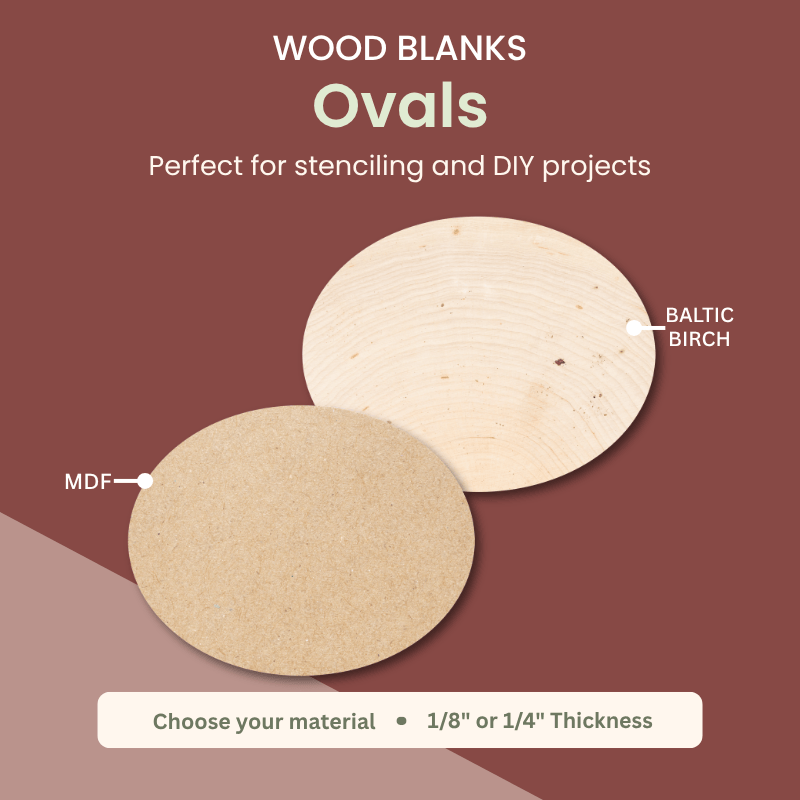 WOOD BLANKS
Ovals
Perfect for stenciling and DIY projects

BALTIC BIRCH

MDF

Choose your material • 1/8" or 1/4" Thickness